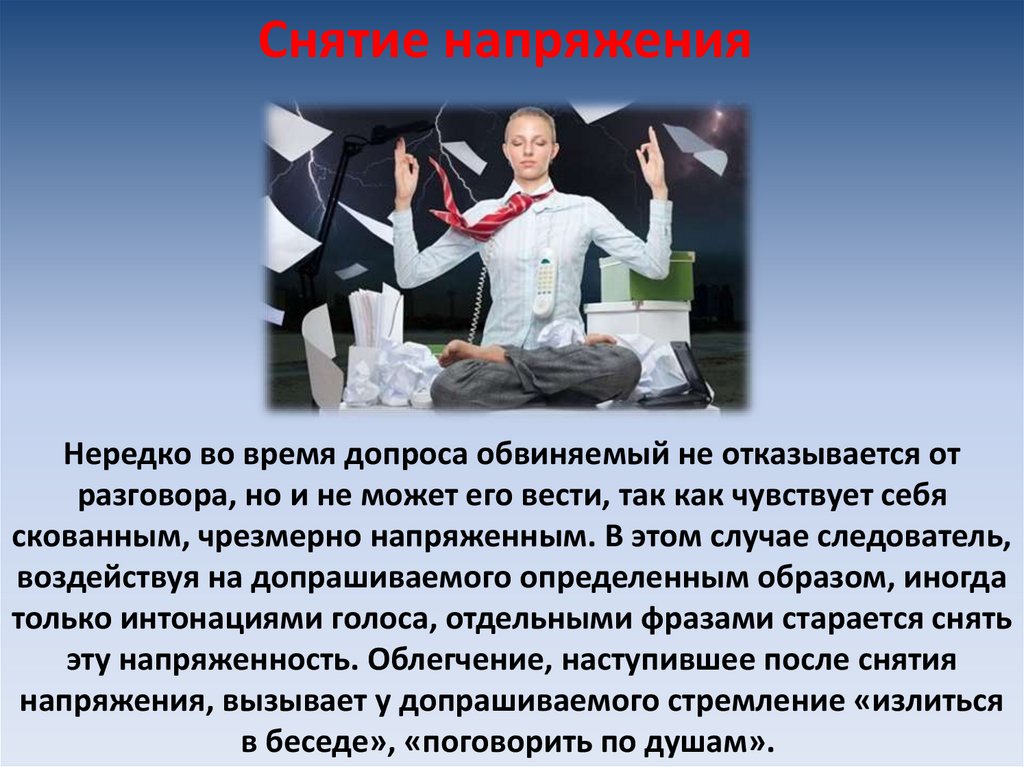 Снятие напряжения

Нередко во время допроса обвиняемый не отказывается от разговора, но и не может его вести, так как чувствует себя скованным, чрезмерно напряженным. В этом случае следователь, воздействуя на допрашиваемого определенным образом, иногда только интонациями голоса, отдельными фразами старается снять эту напряженность. Облегчение, наступившее после снятия напряжения, вызывает у допрашиваемого стремление «излиться в беседе», «поговорить по душам».